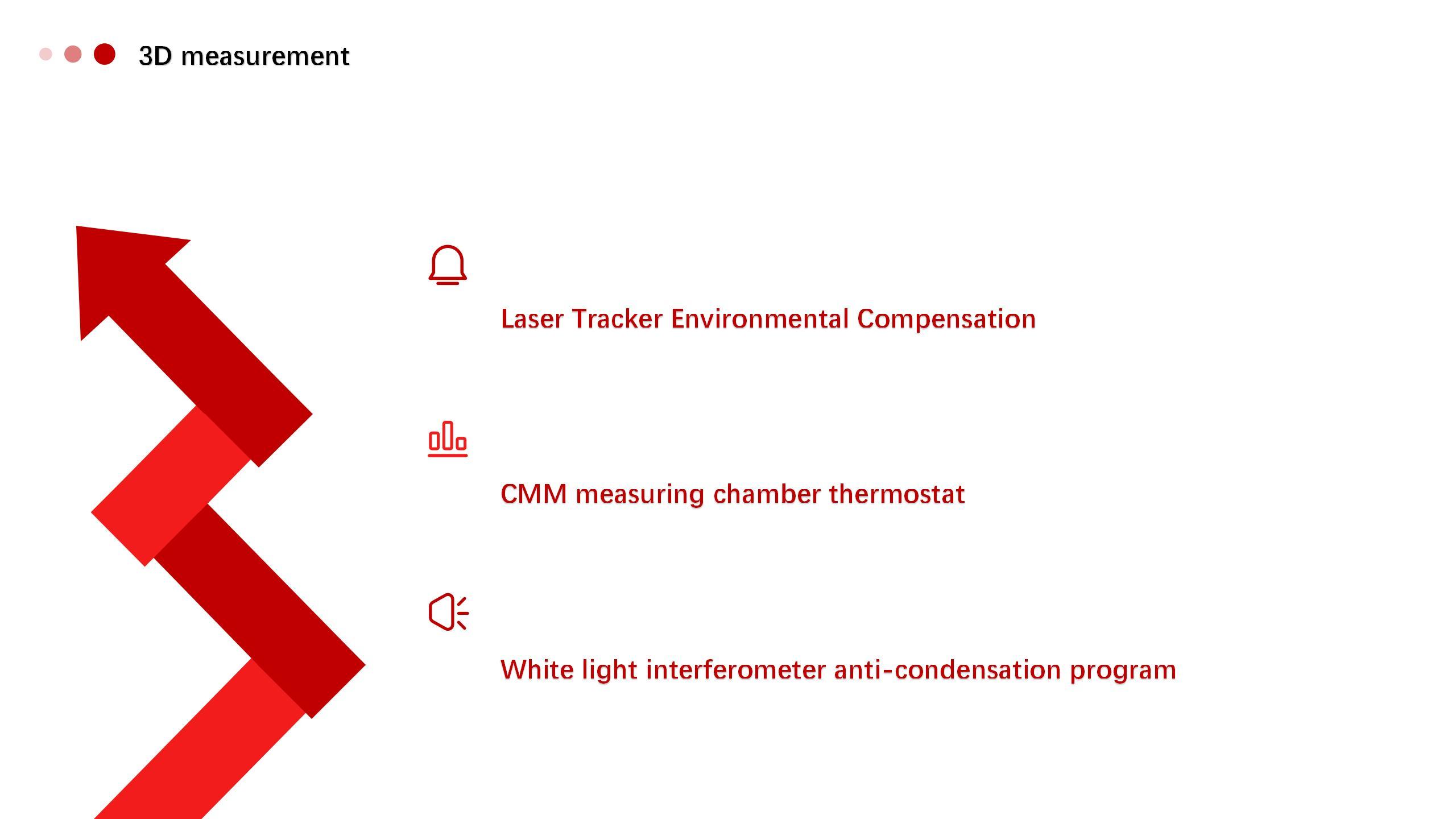 3D measurement

Laser Tracker Environmental Compensation

CMM measuring chamber thermostat

White light interferometer anti-condensation program